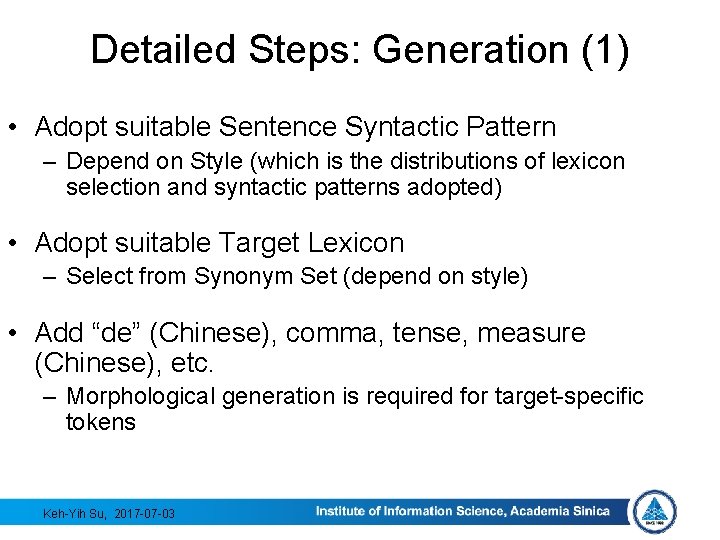 Detailed Steps: Generation (1)

• Adopt suitable Sentence Syntactic Pattern
– Depend on Style (which is the distributions of lexicon selection and syntactic patterns adopted)

• Adopt suitable Target Lexicon
– Select from Synonym Set (depend on style)

• Add “de” (Chinese), comma, tense, measure (Chinese), etc.
– Morphological generation is required for target-specific tokens

Keh-Yih Su, 2017-07-03

Institute of Information Science, Academia Sinica